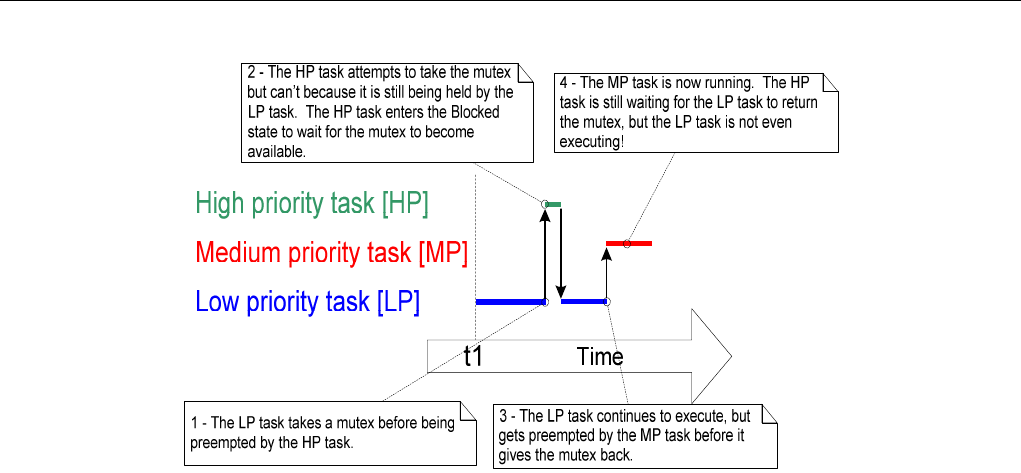 2 - The HP task attempts to take the mutex but can't because it is still being held by the LP task. The HP task enters the Blocked state to wait for the mutex to become available.

4 - The MP task is now running. The HP task is still waiting for the LP task to return the mutex, but the LP task is not even executing!

High priority task [HP]

Medium priority task [MP]

Low priority task [LP]

t1

Time

1 - The LP task takes a mutex before being preempted by the HP task.

3 - The LP task continues to execute, but gets preempted by the MP task before it gives the mutex back.